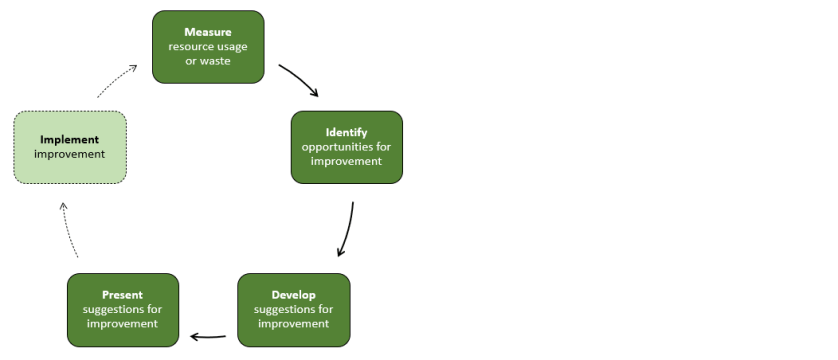 Measure
resource usage or waste

Identify
opportunities for improvement

Develop
suggestions for improvement

Present
suggestions for improvement

Implement
improvement